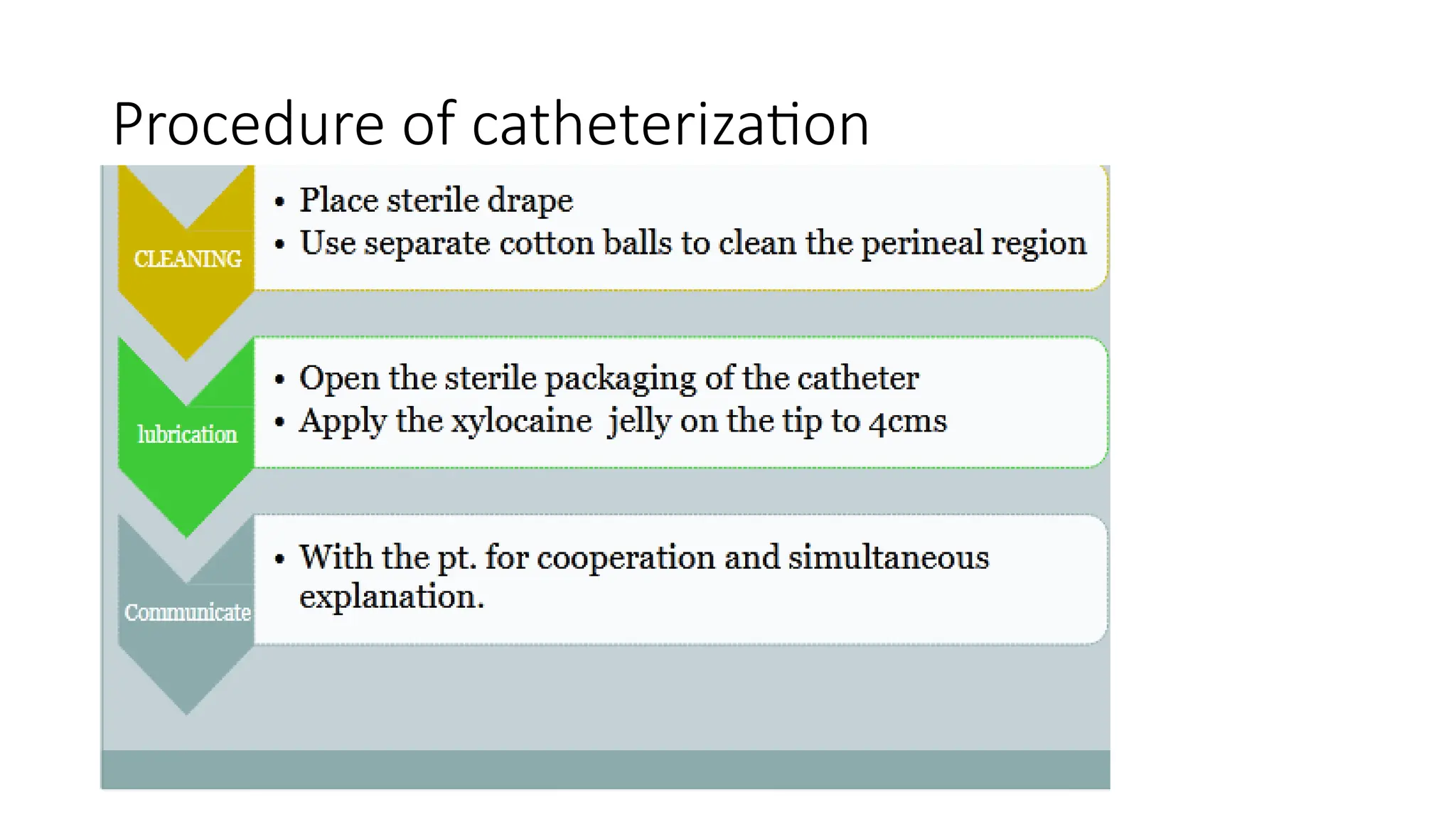 Procedure of catheterization

CLEANING

• Place sterile drape
• Use separate cotton balls to clean the perineal region

lubrication

• Open the sterile packaging of the catheter
• Apply the xylocaine  jelly on the tip to 4cms

Communicate

• With the pt. for cooperation and simultaneous explanation.